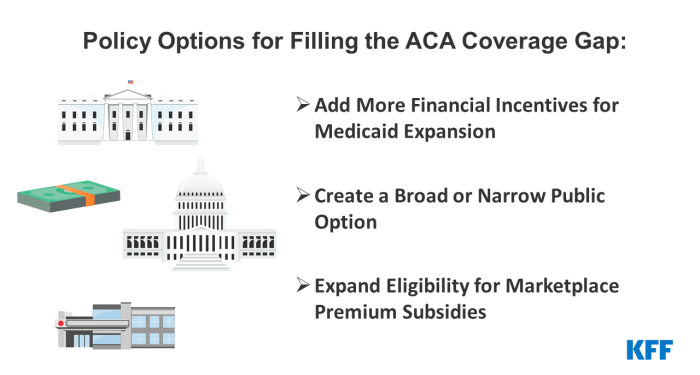 Policy Options for Filling the ACA Coverage Gap:

➢ Add More Financial Incentives for Medicaid Expansion

➢ Create a Broad or Narrow Public Option

➢ Expand Eligibility for Marketplace Premium Subsidies

KFF